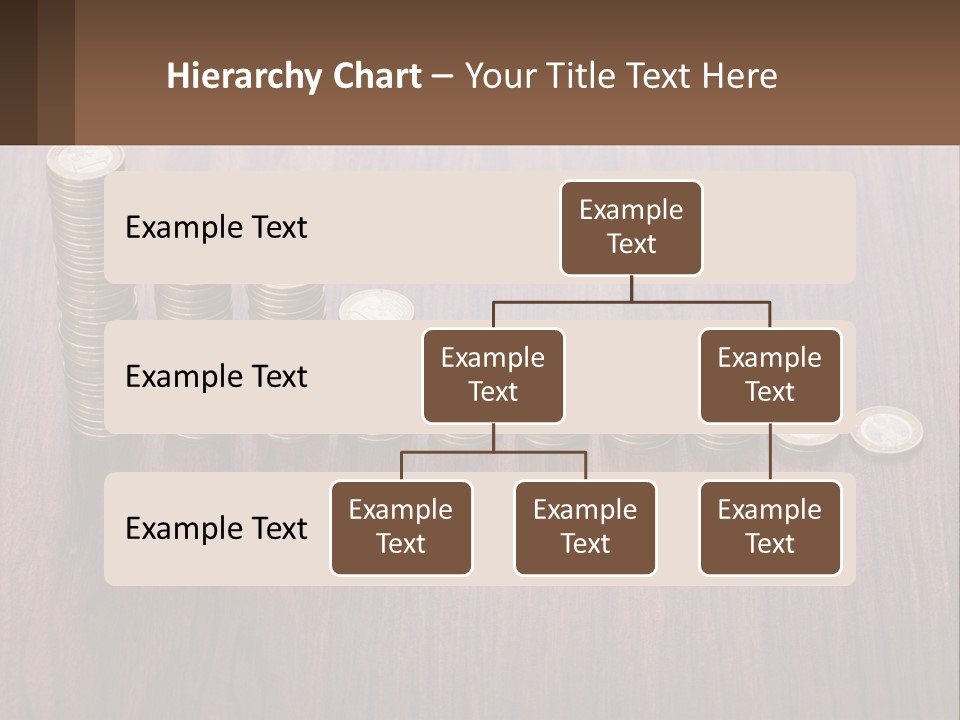 Hierarchy Chart – Your Title Text Here

Example Text

Example Text

Example Text

Example Text

Example Text

Example Text

Example Text

Example Text

Example Text